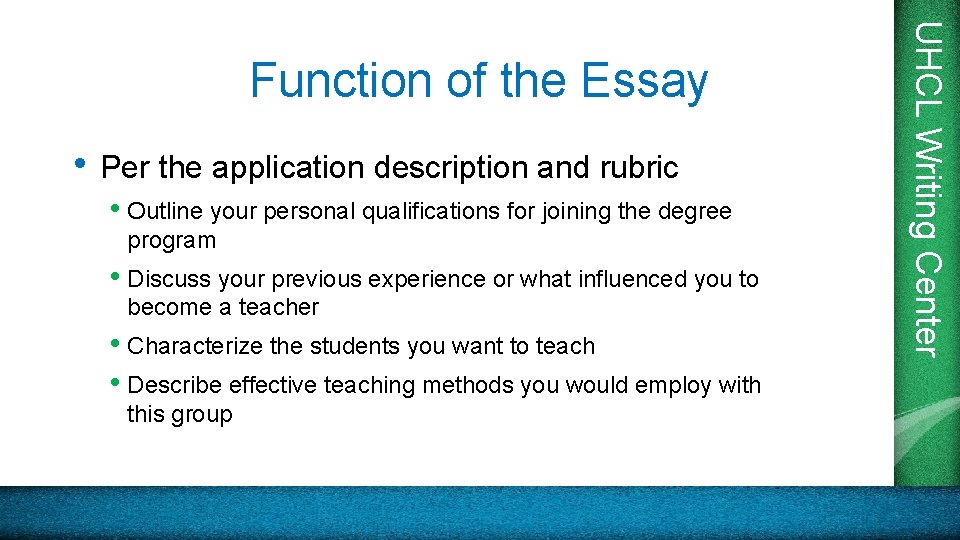 Function of the Essay

• Per the application description and rubric

• Outline your personal qualifications for joining the degree program

• Discuss your previous experience or what influenced you to become a teacher

• Characterize the students you want to teach

• Describe effective teaching methods you would employ with this group

UHCL Writing Center